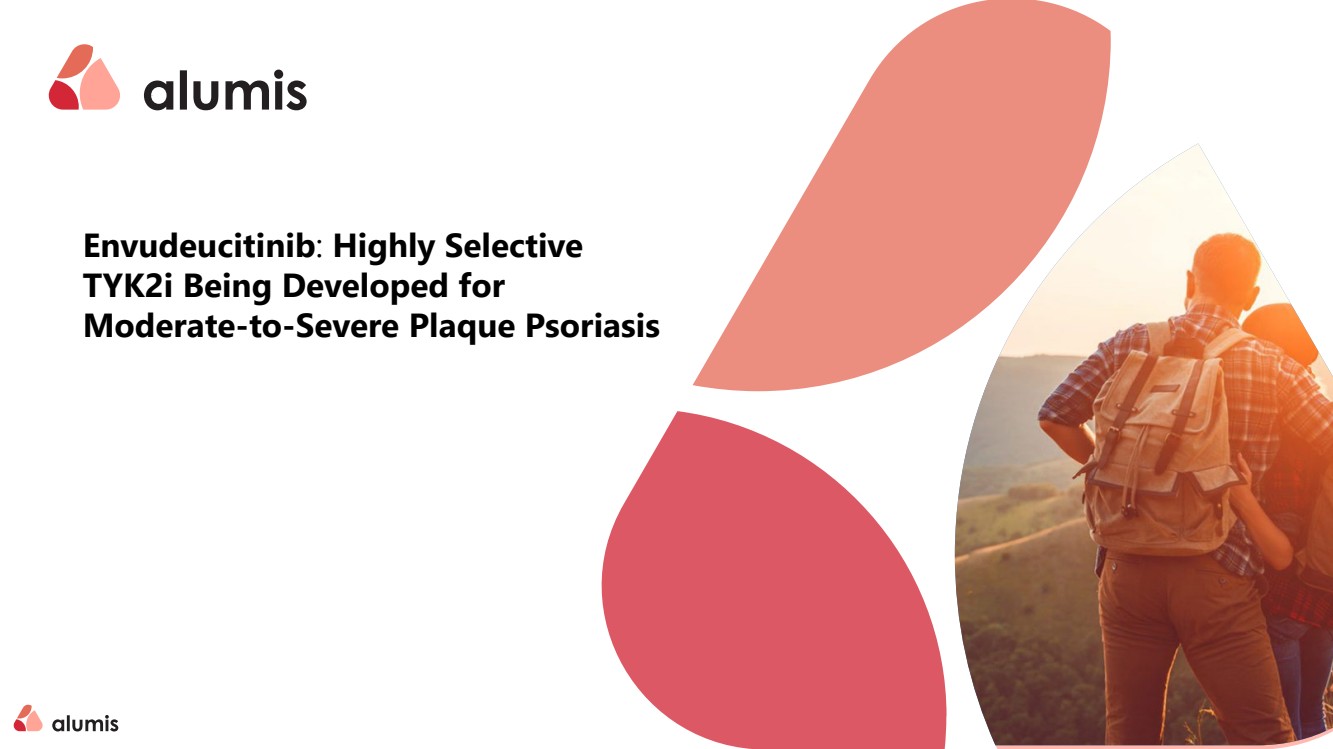 alumis

Envudeucitinib: Highly Selective TYK2i Being Developed for Moderate-to-Severe Plaque Psoriasis

alumis